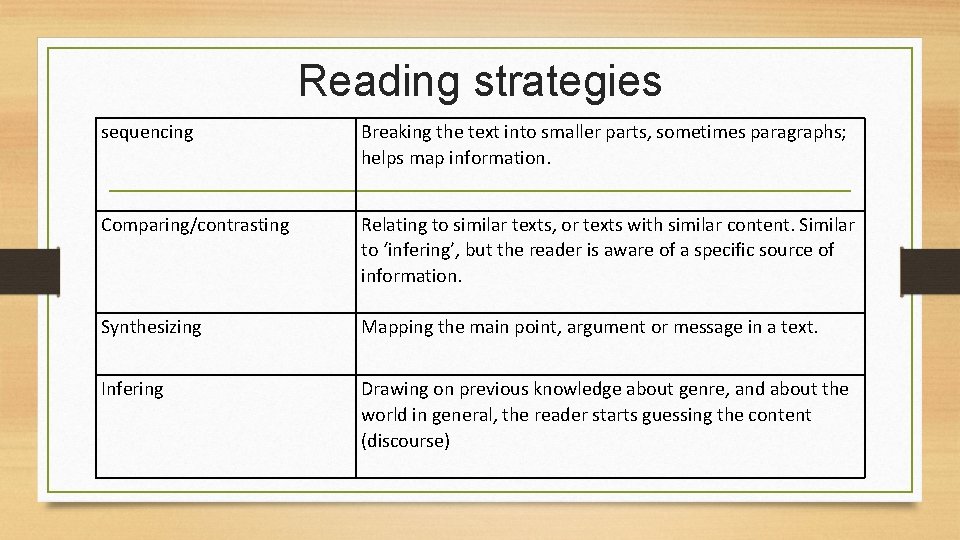 Reading strategies

| sequencing | Breaking the text into smaller parts, sometimes paragraphs; helps map information. |
|---|---|
| Comparing/contrasting | Relating to similar texts, or texts with similar content. Similar to ‘infering’, but the reader is aware of a specific source of information. |
| Synthesizing | Mapping the main point, argument or message in a text. |
| Infering | Drawing on previous knowledge about genre, and about the world in general, the reader starts guessing the content (discourse) |